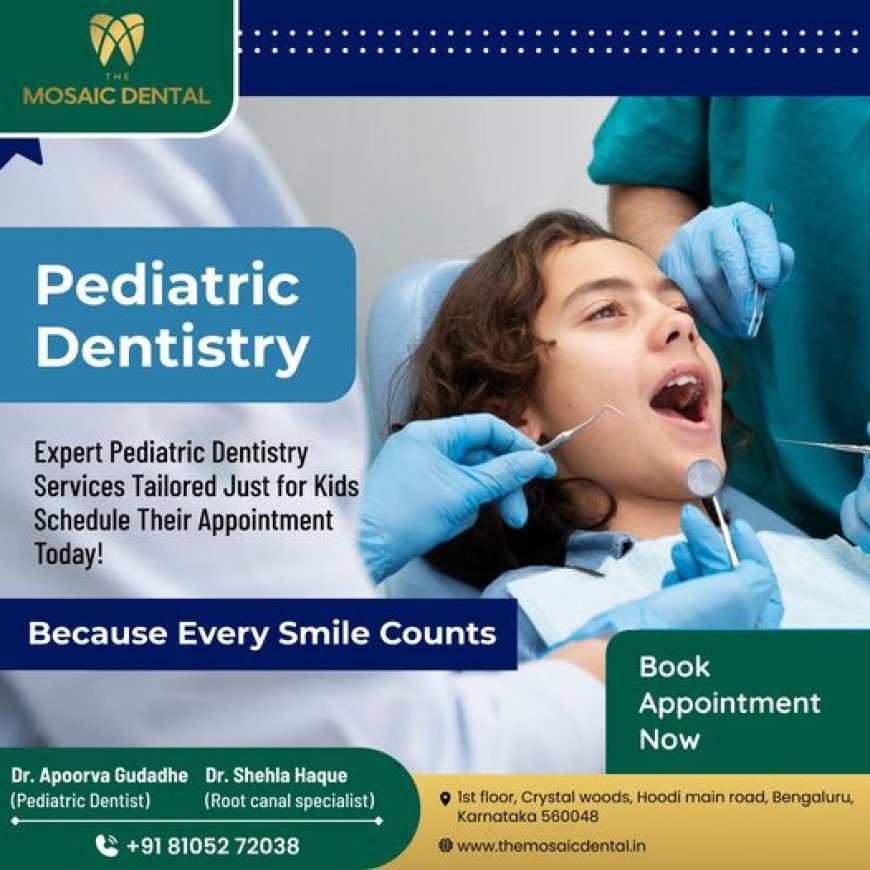 THE
MOSAIC DENTAL

Pediatric Dentistry

Expert Pediatric Dentistry Services Tailored Just for Kids Schedule Their Appointment Today!

Because Every Smile Counts

Book Appointment Now

Dr. Apoorva Gudadhe
(Pediatric Dentist)

Dr. Shehla Haque
(Root canal specialist)

+91 81052 72038

1st floor, Crystal woods, Hoodi main road, Bengaluru, Karnataka 560048

www.themosaicdental.in